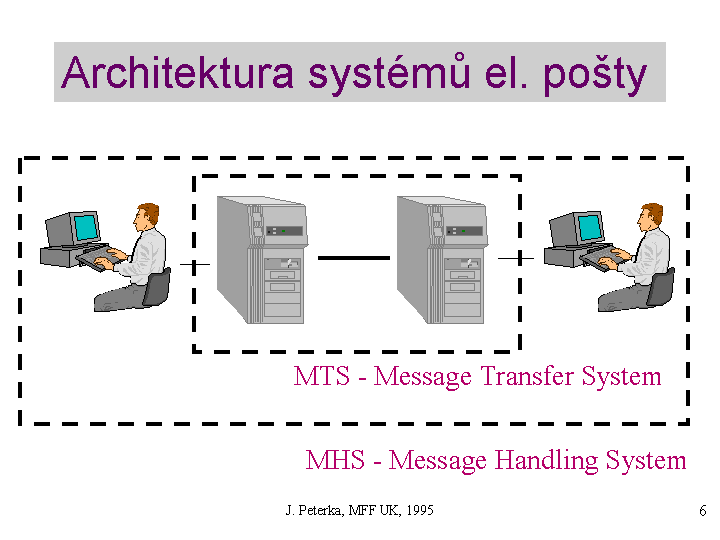 Architektura systémů el. pošty

MTS - Message Transfer System

MHS - Message Handling System

J. Peterka, MFF UK, 1995

6